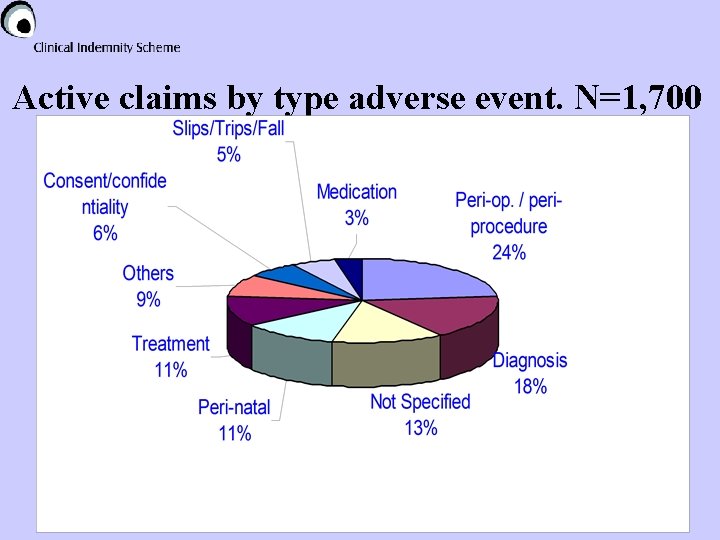 Clinical Indemnity Scheme

Active claims by type adverse event. N=1,700

Slips/Trips/Fall
5%

Consent/confidentiality
6%

Medication
3%

Peri-op. / peri-procedure
24%

Others
9%

Treatment
11%

Diagnosis
18%

Peri-natal
11%

Not Specified
13%